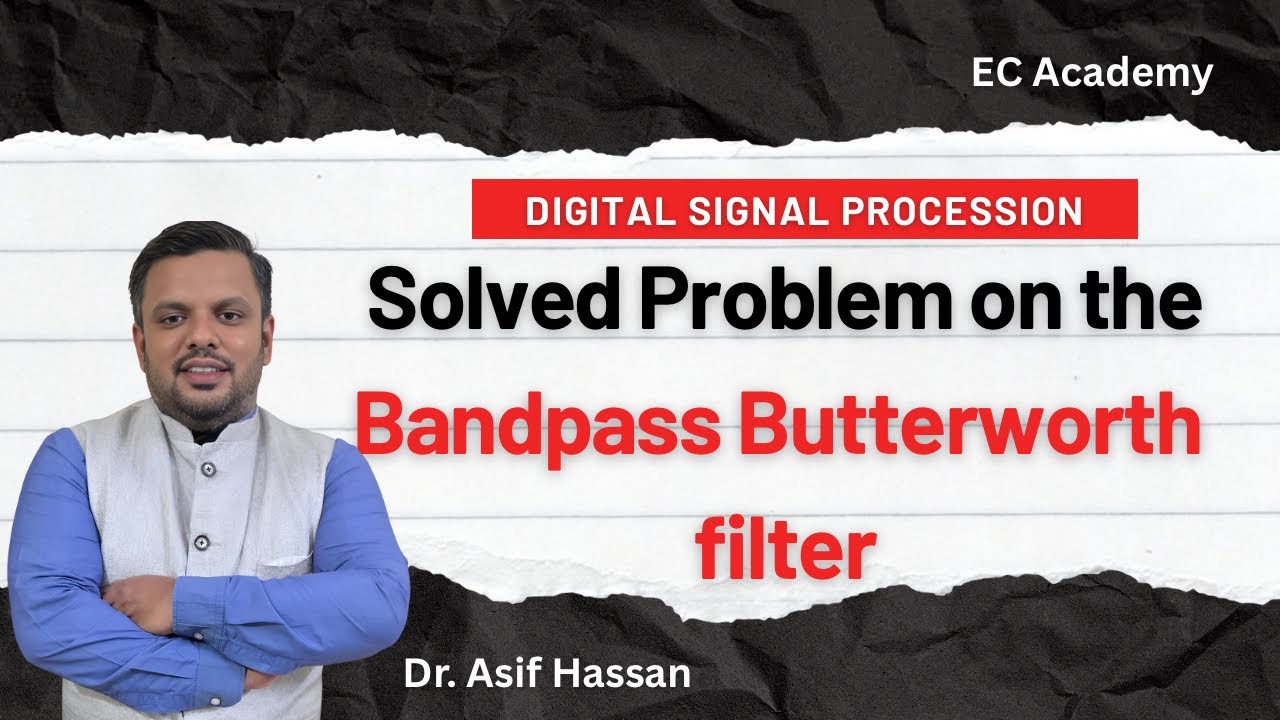 EC Academy

DIGITAL SIGNAL PROCESSION

Solved Problem on the

Bandpass Butterworth filter

Dr. Asif Hassan